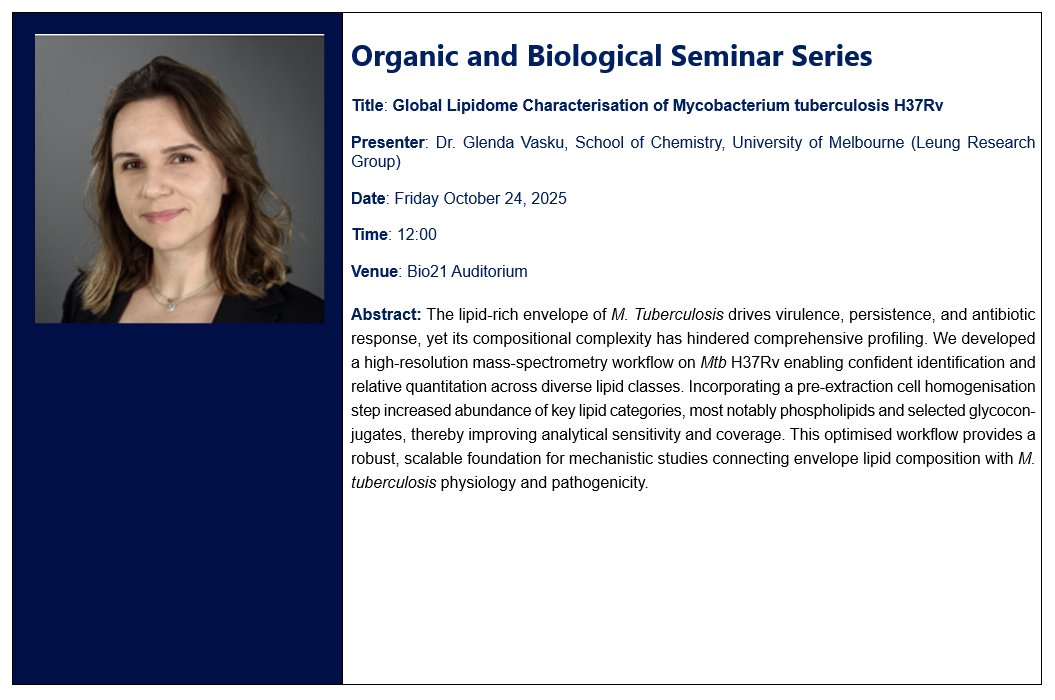 Organic and Biological Seminar Series

Title: Global Lipidome Characterisation of Mycobacterium tuberculosis H37Rv

Presenter: Dr. Glenda Vasku, School of Chemistry, University of Melbourne (Leung Research Group)

Date: Friday October 24, 2025

Time: 12:00

Venue: Bio21 Auditorium

Abstract: The lipid-rich envelope of M. Tuberculosis drives virulence, persistence, and antibiotic response, yet its compositional complexity has hindered comprehensive profiling. We developed a high-resolution mass-spectrometry workflow on Mtb H37Rv enabling confident identification and relative quantitation across diverse lipid classes. Incorporating a pre-extraction cell homogenisation step increased abundance of key lipid categories, most notably phospholipids and selected glycoconjugates, thereby improving analytical sensitivity and coverage. This optimised workflow provides a robust, scalable foundation for mechanistic studies connecting envelope lipid composition with M. tuberculosis physiology and pathogenicity.